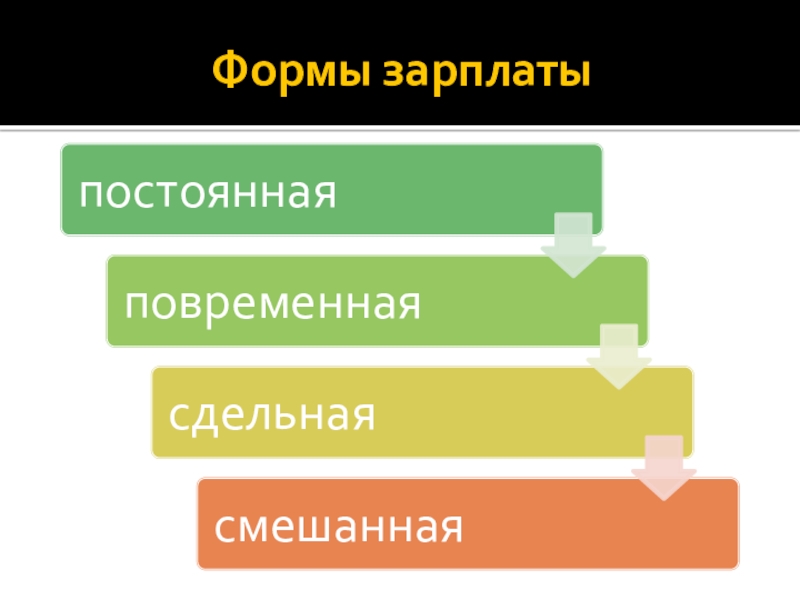 Формы зарплаты

постоянная

повременная

сдельная

смешанная